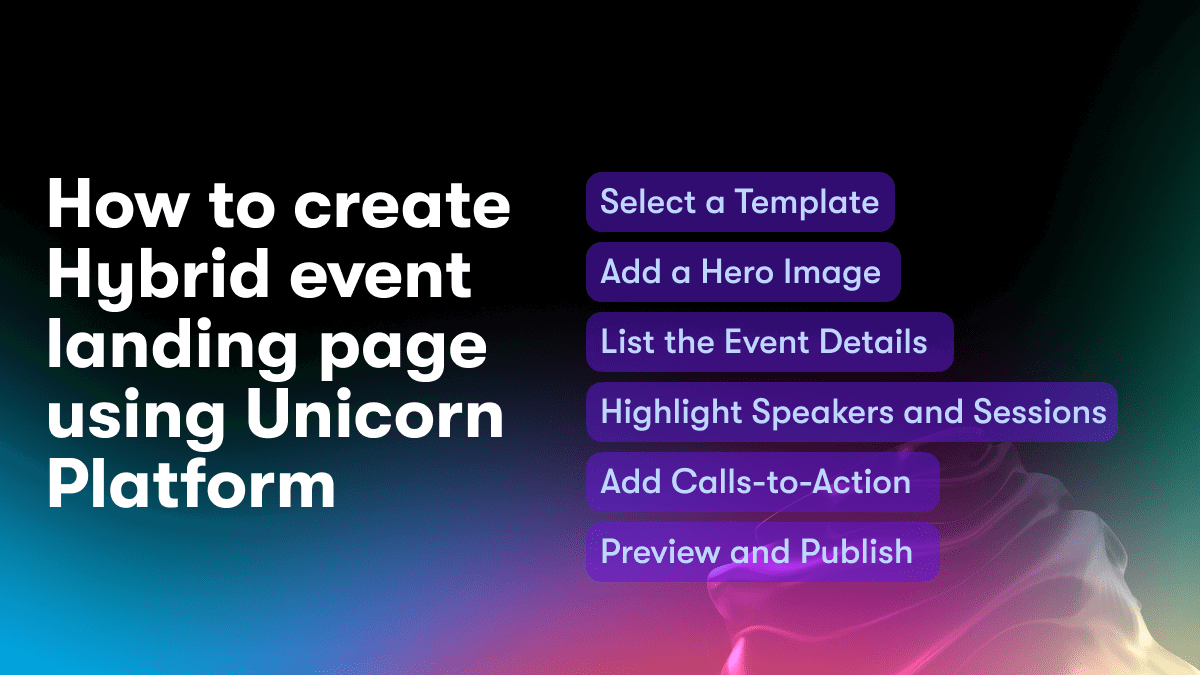 How to create Hybrid event landing page using Unicorn Platform

Select a Template

Add a Hero Image

List the Event Details

Highlight Speakers and Sessions

Add Calls-to-Action

Preview and Publish